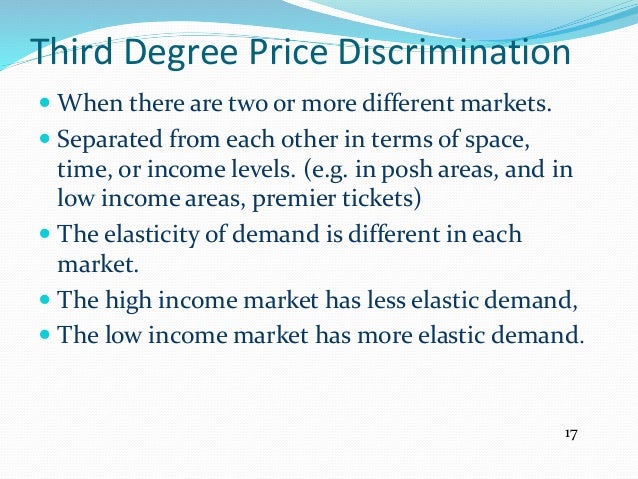 Third Degree Price Discrimination

- When there are two or more different markets.
- Separated from each other in terms of space, time, or income levels. (e.g. in posh areas, and in low income areas, premier tickets)
- The elasticity of demand is different in each market.
- The high income market has less elastic demand,
- The low income market has more elastic demand.

17